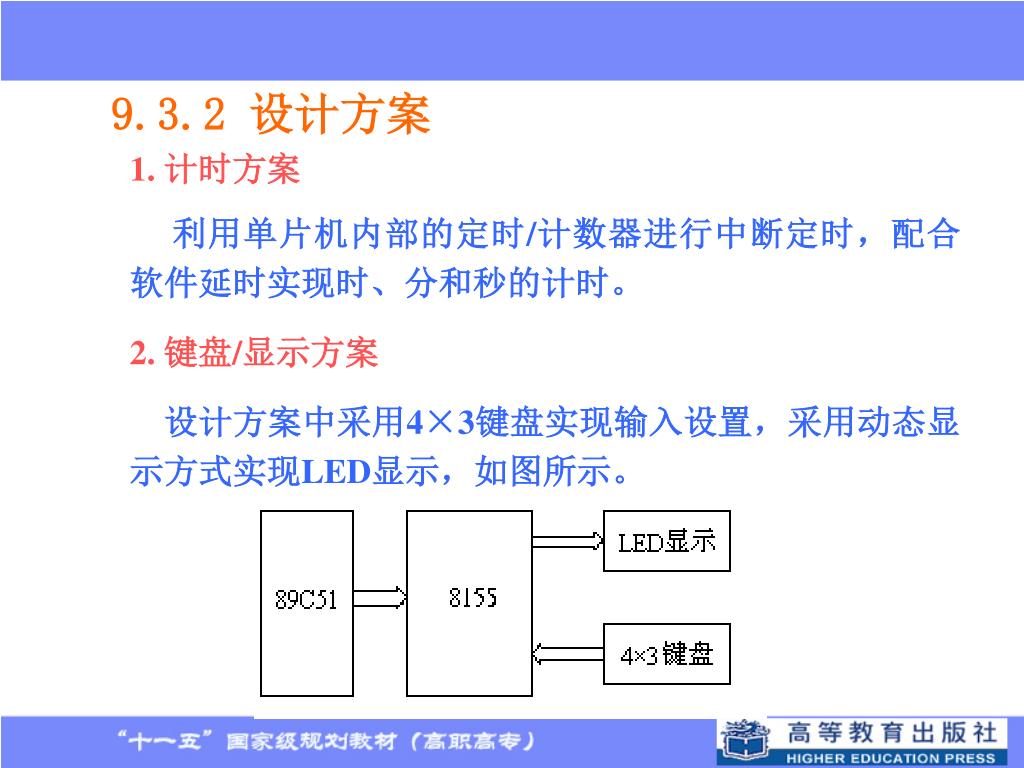 9.3.2 设计方案

1. 计时方案

利用单片机内部的定时/计数器进行中断定时，配合软件延时实现时、分和秒的计时。

2. 键盘/显示方案

设计方案中采用4×3键盘实现输入设置，采用动态显示方式实现LED显示，如图所示。

89C51

8155

LED显示

4×3键盘

“十一五”国家级规划教材（高职高专）

高等教育出版社
HIGHER EDUCATION PRESS